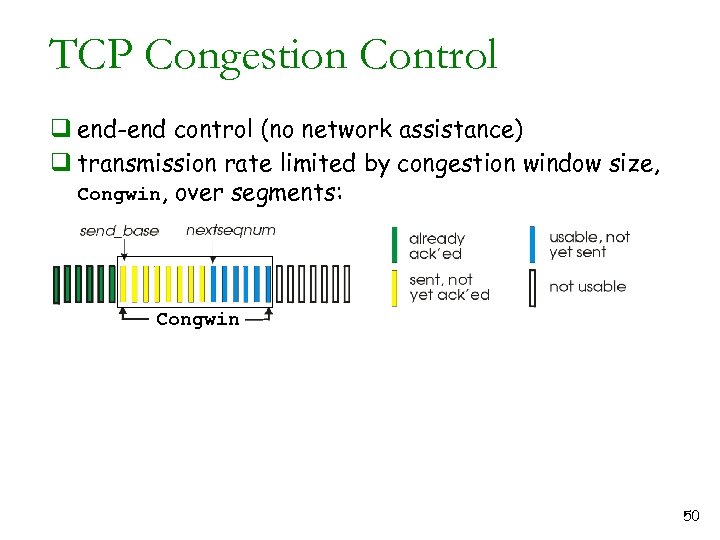 TCP Congestion Control

❑ end-end control (no network assistance)

❑ transmission rate limited by congestion window size, Congwin, over segments:

send_base

nextseqnum

Congwin

already ack'ed

sent, not yet ack'ed

usable, not yet sent

not usable

50